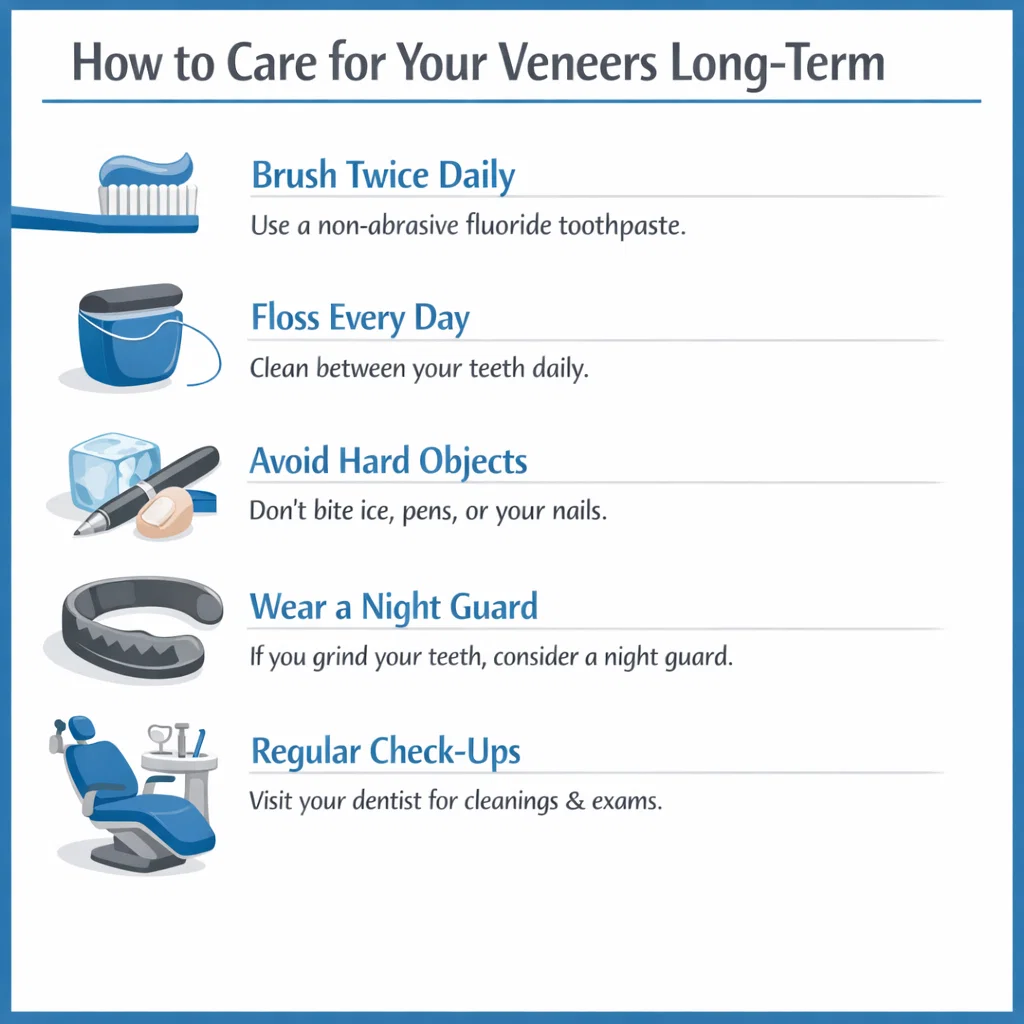 How to Care for Your Veneers Long-Term

Brush Twice Daily

Use a non-abrasive fluoride toothpaste.

Floss Every Day

Clean between your teeth daily.

Avoid Hard Objects

Don't bite ice, pens, or your nails.

Wear a Night Guard

If you grind your teeth, consider a night guard.

Regular Check-Ups

Visit your dentist for cleanings & exams.